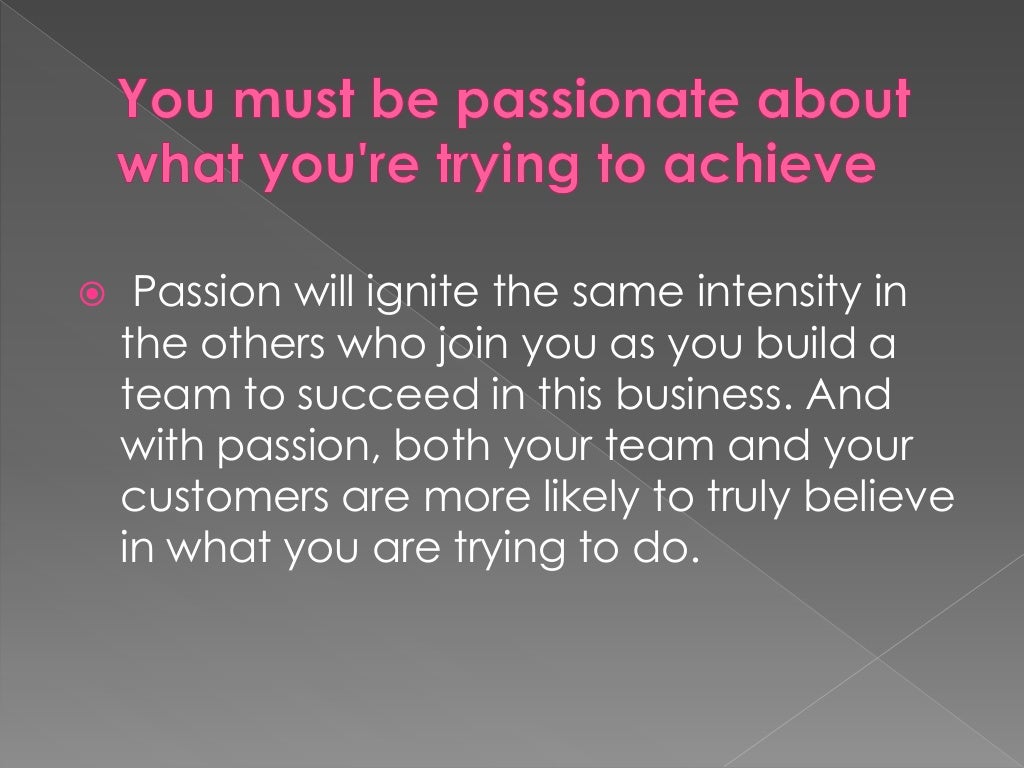 You must be passionate about what you're trying to achieve

Passion will ignite the same intensity in the others who join you as you build a team to succeed in this business. And with passion, both your team and your customers are more likely to truly believe in what you are trying to do.